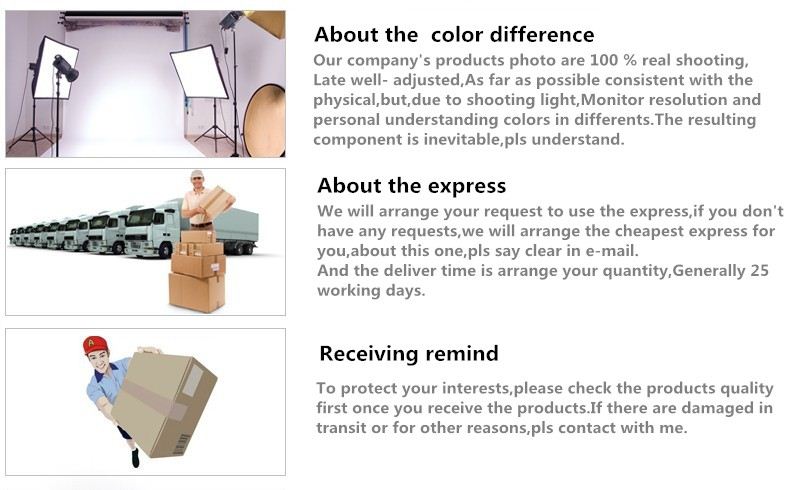 About the  color difference
Our company's products photo are 100 % real shooting, Late well- adjusted,As far as possible consistent with the physical,but,due to shooting light,Monitor resolution and personal understanding colors in differents.The resulting component is inevitable,pls understand.

About the express
We will arrange your request to use the express,if you don't have any requests,we will arrange the cheapest express for you,about this one,pls say clear in e-mail.
And the deliver time is arrange your quantity,Generally 25 working days.

A

Receiving remind
To protect your interests,please check the products quality first once you receive the products.If there are damaged in transit or for other reasons,pls contact with me.